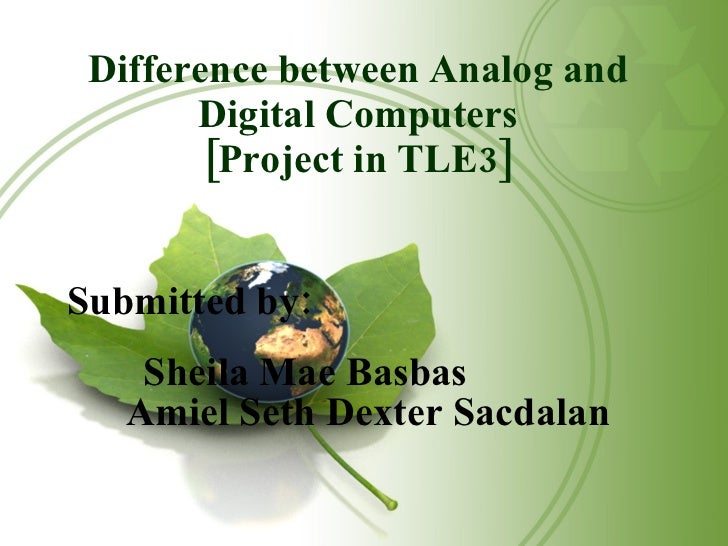 Difference between Analog and Digital Computers
[Project in TLE3]

Submitted by:

Sheila Mae Basbas
Amiel Seth Dexter Sacdalan